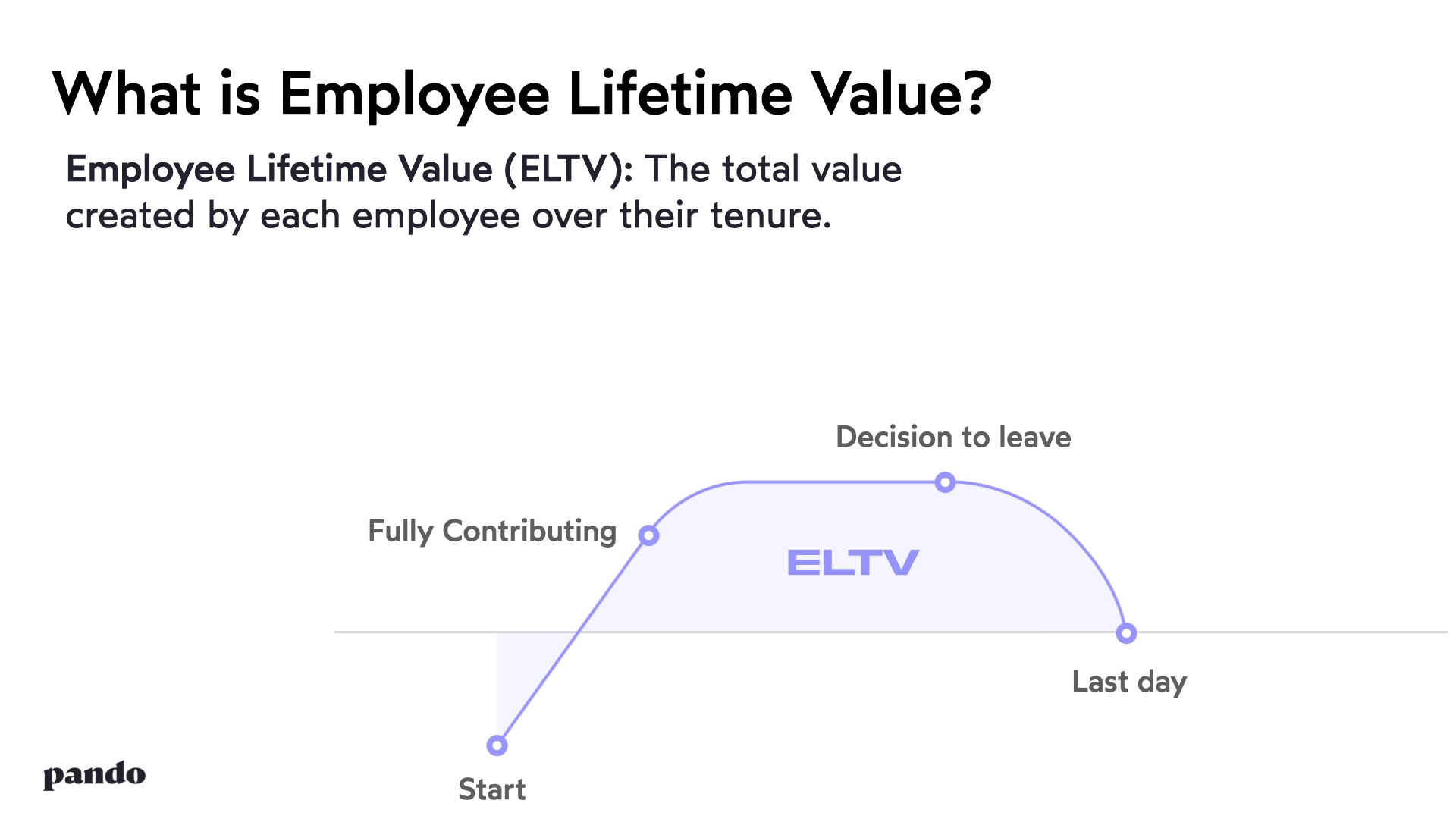 What is Employee Lifetime Value?

Employee Lifetime Value (ELTV): The total value created by each employee over their tenure.

Decision to leave

Fully Contributing

ELTV

Last day

Start

pando